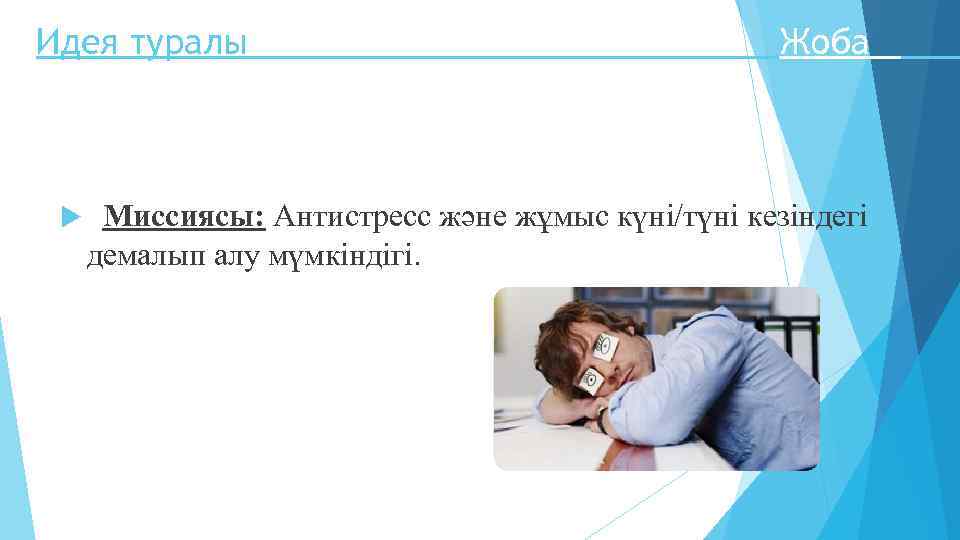 Идея туралы Жоба

Миссиясы: Антистресс және жұмыс күні/түні кезіндегі демалып алу мүмкіндігі.